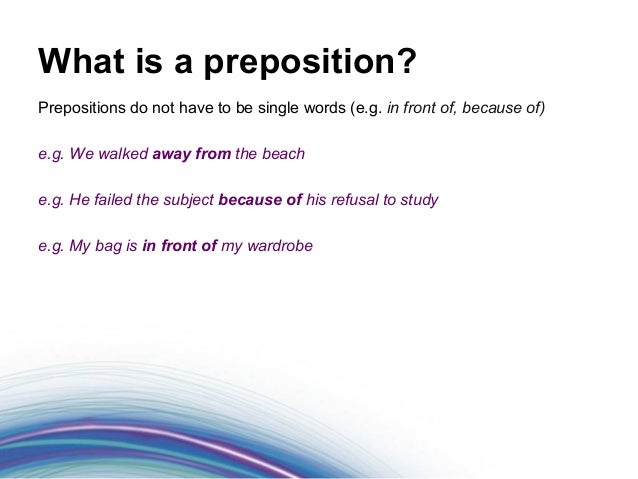 What is a preposition?

Prepositions do not have to be single words (e.g. in front of, because of)

e.g. We walked away from the beach

e.g. He failed the subject because of his refusal to study

e.g. My bag is in front of my wardrobe